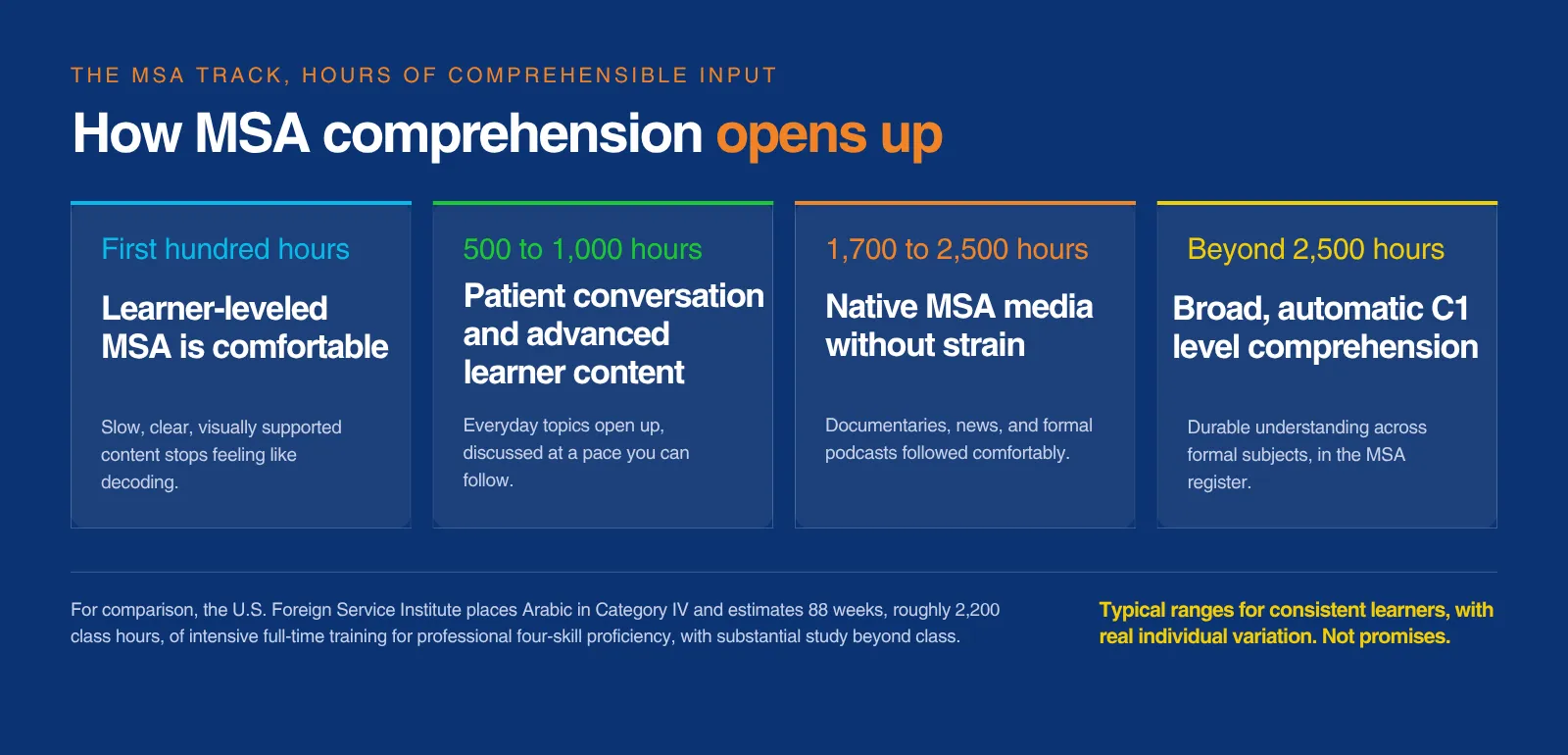 THE MSA TRACK, HOURS OF COMPREHENSIBLE INPUT

How MSA comprehension opens up

First hundred hours

Learner-leveled MSA is comfortable

Slow, clear, visually supported content stops feeling like decoding.

500 to 1,000 hours

Patient conversation and advanced learner content

Everyday topics open up, discussed at a pace you can follow.

1,700 to 2,500 hours

Native MSA media without strain

Documentaries, news, and formal podcasts followed comfortably.

Beyond 2,500 hours

Broad, automatic C1 level comprehension

Durable understanding across formal subjects, in the MSA register.

For comparison, the U.S. Foreign Service Institute places Arabic in Category IV and estimates 88 weeks, roughly 2,200 class hours, of intensive full-time training for professional four-skill proficiency, with substantial study beyond class.

Typical ranges for consistent learners, with real individual variation. Not promises.